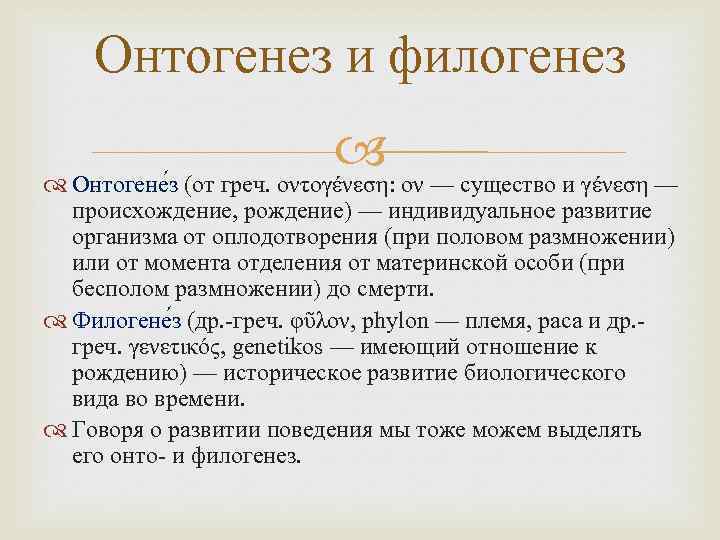 Онтогенез и филогенез

Онтогене́з (от греч. οντογένεση: ον — существо и γένεση — происхождение, рождение) — индивидуальное развитие организма от оплодотворения (при половом размножении) или от момента отделения от материнской особи (при бесполом размножении) до смерти.

Филогене́з (др.-греч. φῦλον, phylon — племя, раса и др.-греч. γενετικός, genetikos — имеющий отношение к рождению) — историческое развитие биологического вида во времени.

Говоря о развитии поведения мы тоже можем выделять его онто- и филогенез.